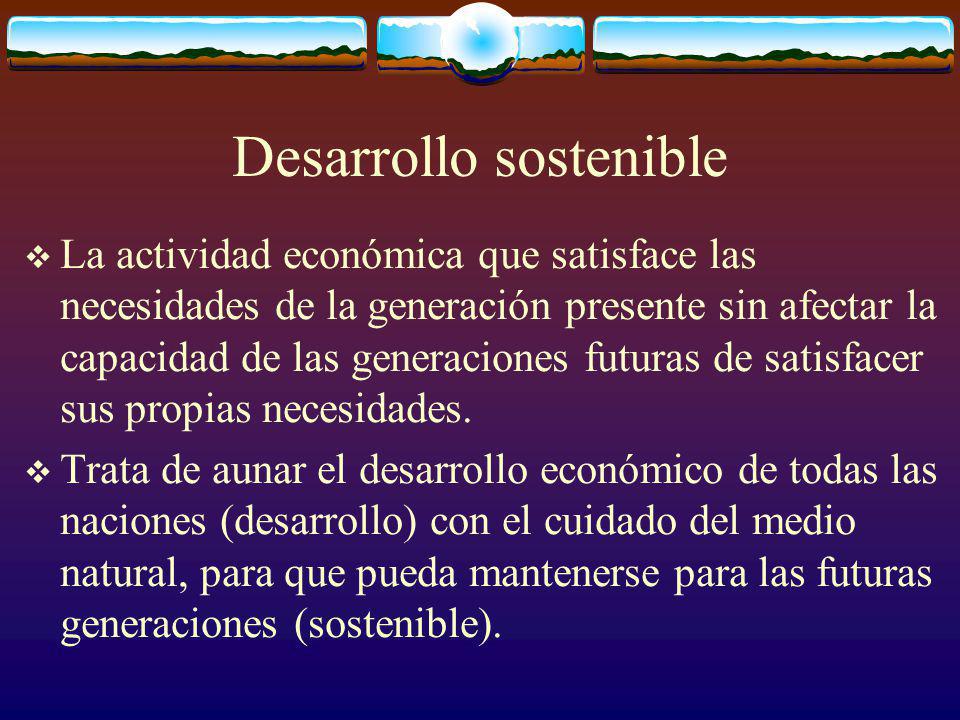 Desarrollo sostenible

❖ La actividad económica que satisface las necesidades de la generación presente sin afectar la capacidad de las generaciones futuras de satisfacer sus propias necesidades.

❖ Trata de aunar el desarrollo económico de todas las naciones (desarrollo) con el cuidado del medio natural, para que pueda mantenerse para las futuras generaciones (sostenible).